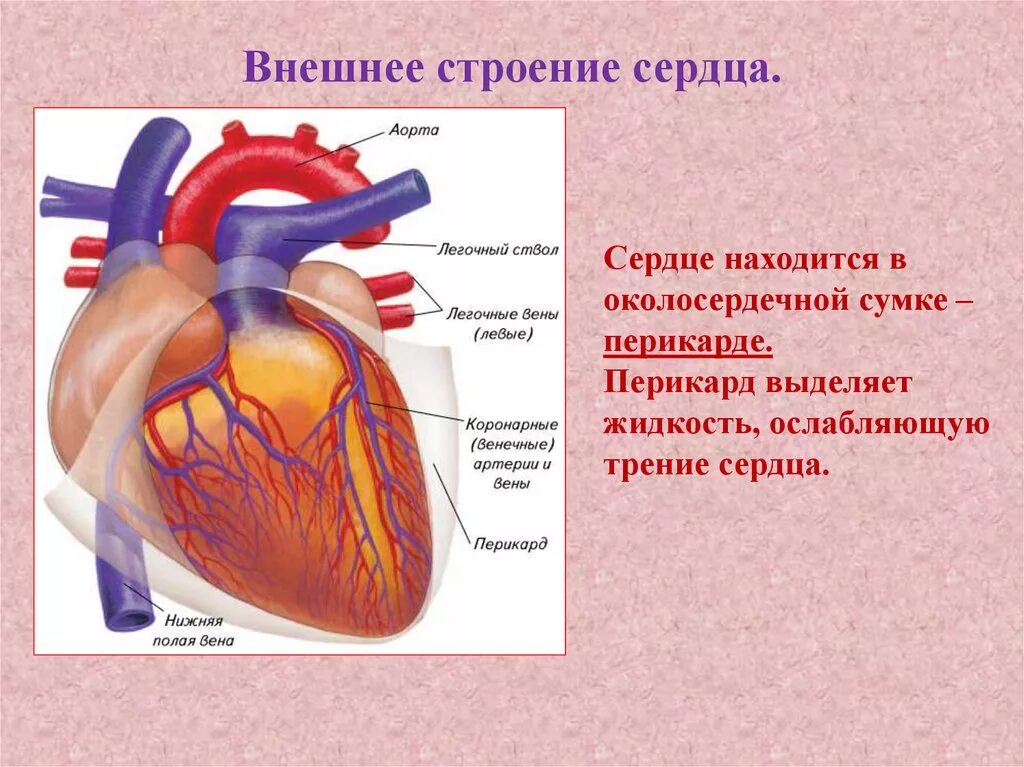 Внешнее строение сердца.

Аорта

Легочный ствол

Легочные вены (левые)

Коронарные (венечные) артерии и вены

Перикард

Нижняя полая вена

Сердце находится в околосердечной сумке – перикарде.
Перикард выделяет жидкость, ослабляющую трение сердца.